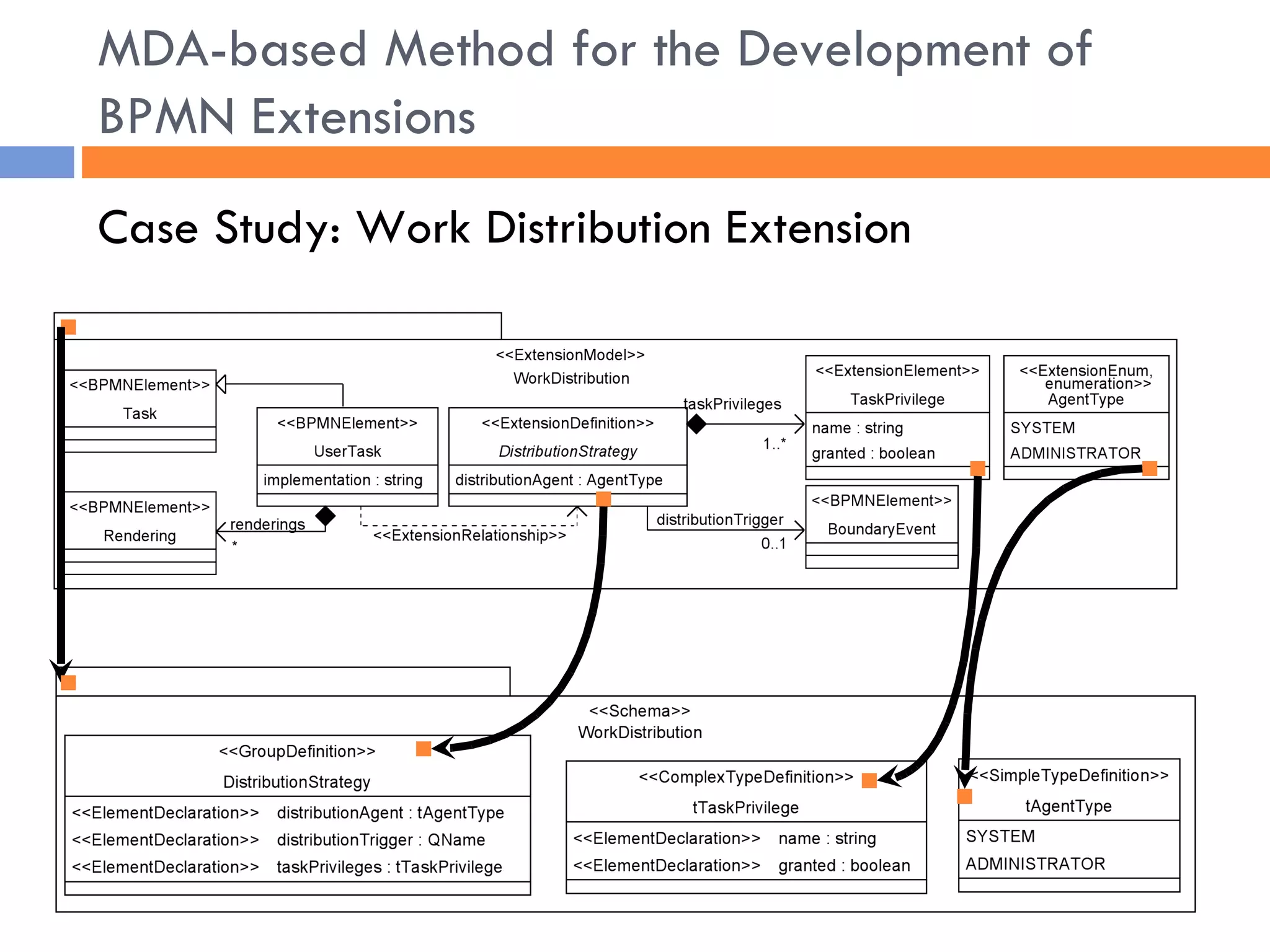 MDA-based Method for the Development of BPMN Extensions

Case Study: Work Distribution Extension

<<ExtensionModel>>
WorkDistribution

<<BPMNElement>>
Task

<<BPMNElement>>
UserTask
implementation : string

<<ExtensionDefinition>>
DistributionStrategy
distributionAgent : AgentType

taskPrivileges
1..*

<<ExtensionElement>>
TaskPrivilege
name : string
granted : boolean

<<ExtensionEnum, enumeration>>
AgentType
SYSTEM
ADMINISTRATOR

<<BPMNElement>>
Rendering

renderings
*

<<ExtensionRelationship>>

distributionTrigger
0..1

<<BPMNElement>>
BoundaryEvent

<<Schema>>
WorkDistribution

<<GroupDefinition>>
DistributionStrategy
<<ElementDeclaration>> distributionAgent : tAgentType
<<ElementDeclaration>> distributionTrigger : QName
<<ElementDeclaration>> taskPrivileges : tTaskPrivilege

<<ComplexTypeDefinition>>
tTaskPrivilege
<<ElementDeclaration>> name : string
<<ElementDeclaration>> granted : boolean

<<SimpleTypeDefinition>>
tAgentType
SYSTEM
ADMINISTRATOR